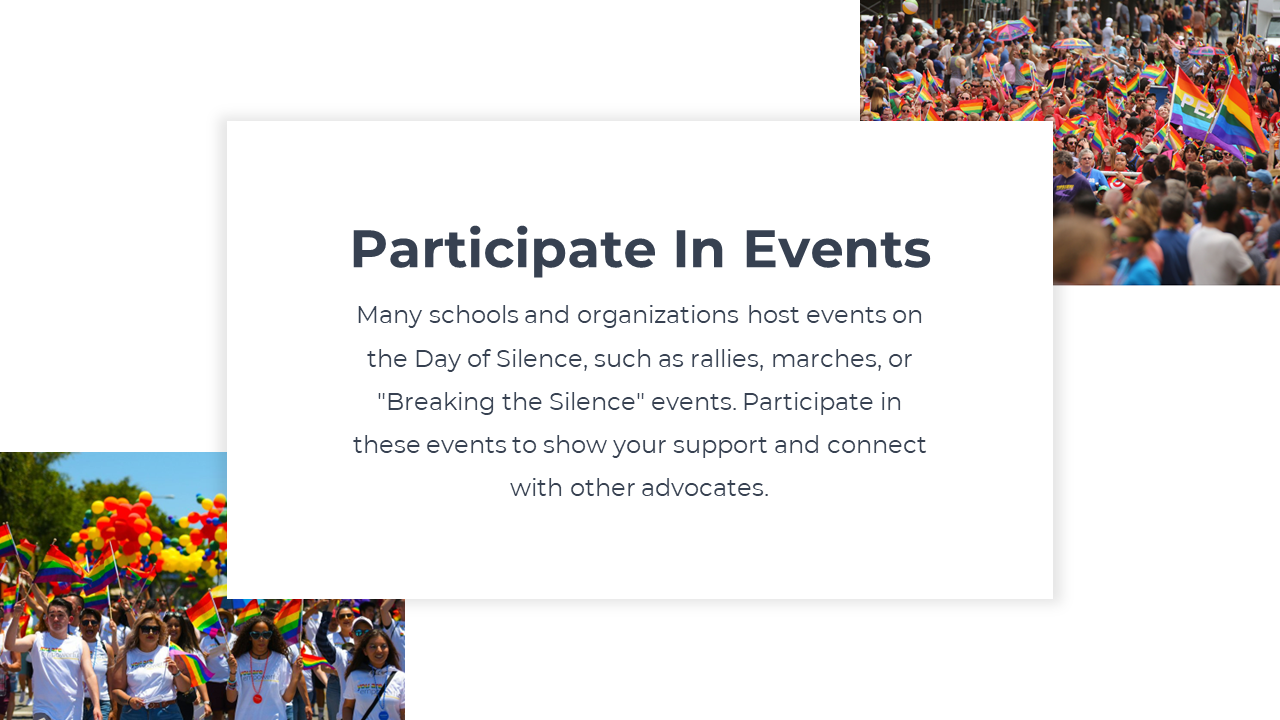 Participate In Events

Many schools and organizations host events on the Day of Silence, such as rallies, marches, or "Breaking the Silence" events. Participate in these events to show your support and connect with other advocates.